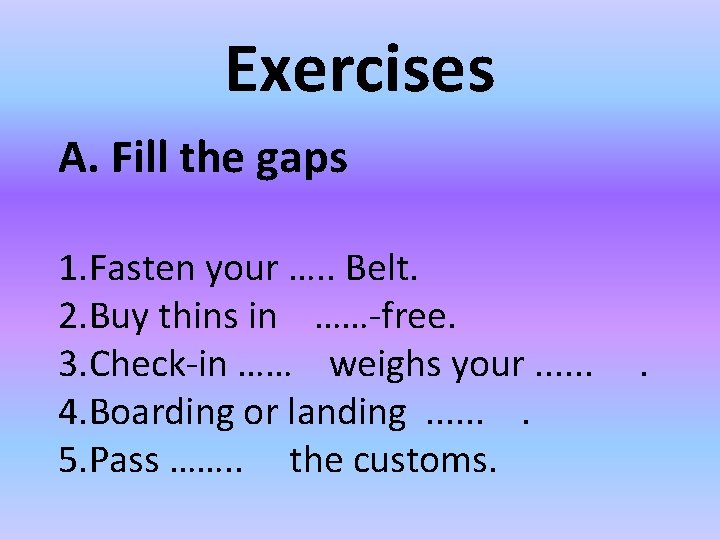 Exercises

A. Fill the gaps

1.Fasten your ….. Belt.
2.Buy thins in ……-free.
3.Check-in …… weighs your ...... .
4.Boarding or landing ...... .
5.Pass …….. the customs.